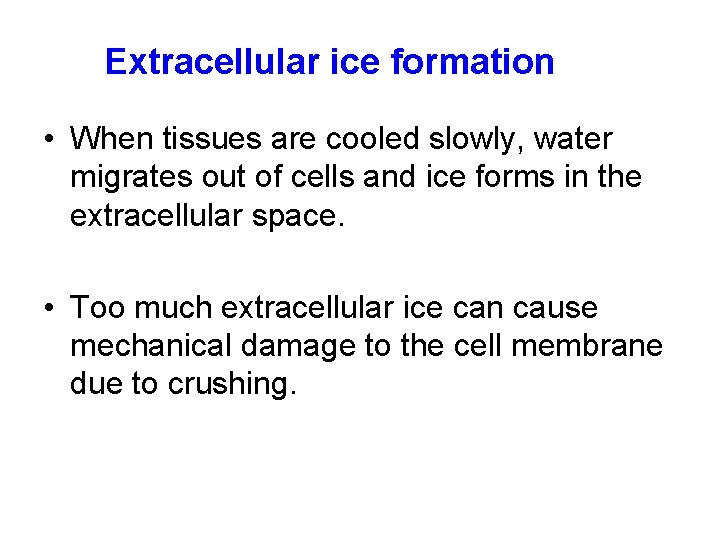 Extracellular ice formation

• When tissues are cooled slowly, water migrates out of cells and ice forms in the extracellular space.

• Too much extracellular ice can cause mechanical damage to the cell membrane due to crushing.